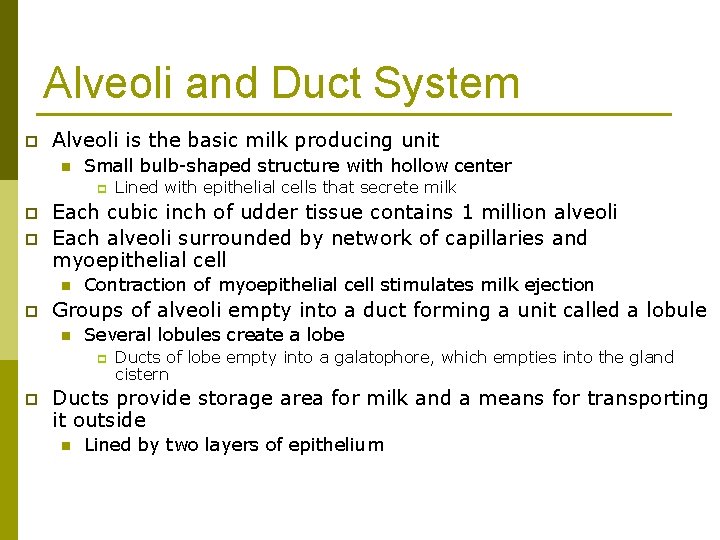 Alveoli and Duct System

Alveoli is the basic milk producing unit

Small bulb-shaped structure with hollow center

Lined with epithelial cells that secrete milk

Each cubic inch of udder tissue contains 1 million alveoli

Each alveoli surrounded by network of capillaries and myoepithelial cell

Contraction of myoepithelial cell stimulates milk ejection

Groups of alveoli empty into a duct forming a unit called a lobule

Several lobules create a lobe

Ducts of lobe empty into a galatophore, which empties into the gland cistern

Ducts provide storage area for milk and a means for transporting it outside

Lined by two layers of epithelium